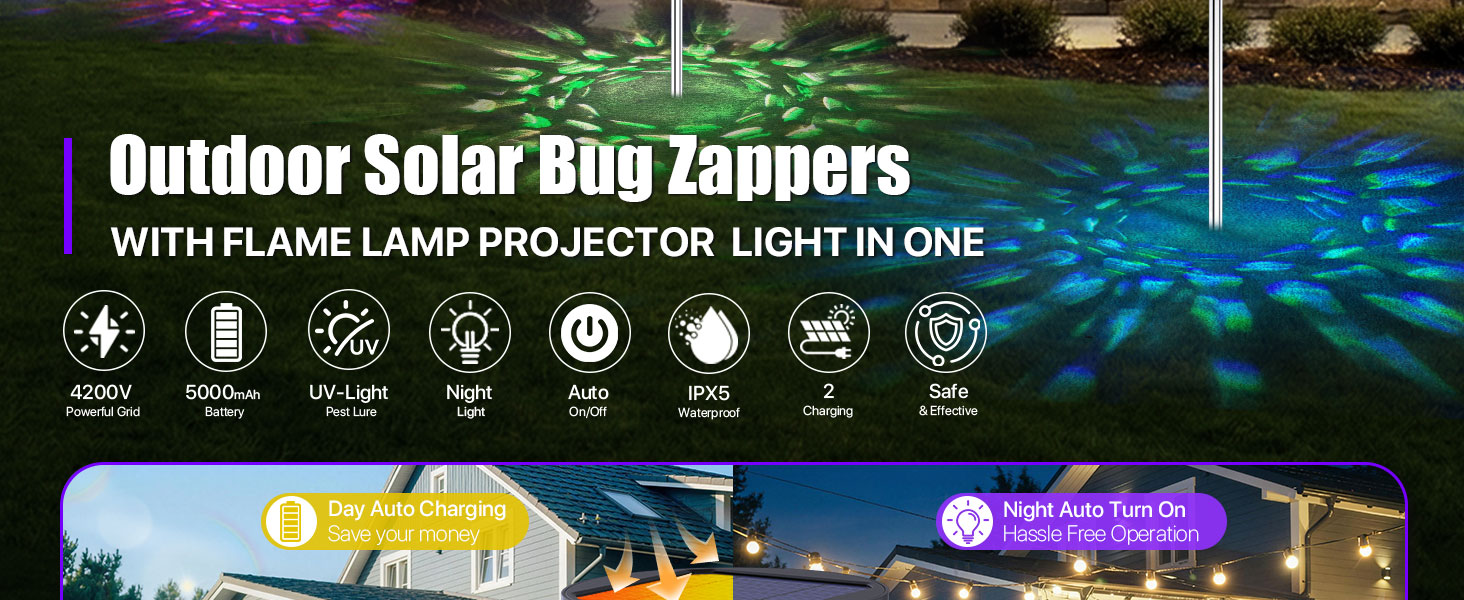 Outdoor Solar Bug Zappers
WITH FLAME LAMP PROJECTOR LIGHT IN ONE

UV

4200V
Powerful Grid

5000mAh
Battery

UV-Light
Pest Lure

Night
Light

Auto
On/Off

IPX5
Waterproof

2
Charging

Safe
& Effective

Day Auto Charging
Save your money

Night Auto Turn On
Hassle Free Operation